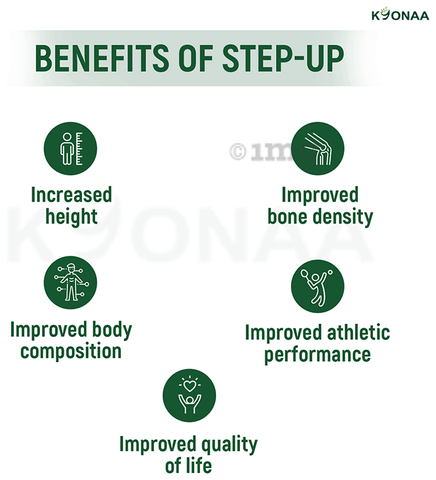 KYONAA

BENEFITS OF STEP-UP

© 1mg

Increased height

Improved bone density

KYONAA

Improved body composition

Improved athletic performance

Improved quality of life